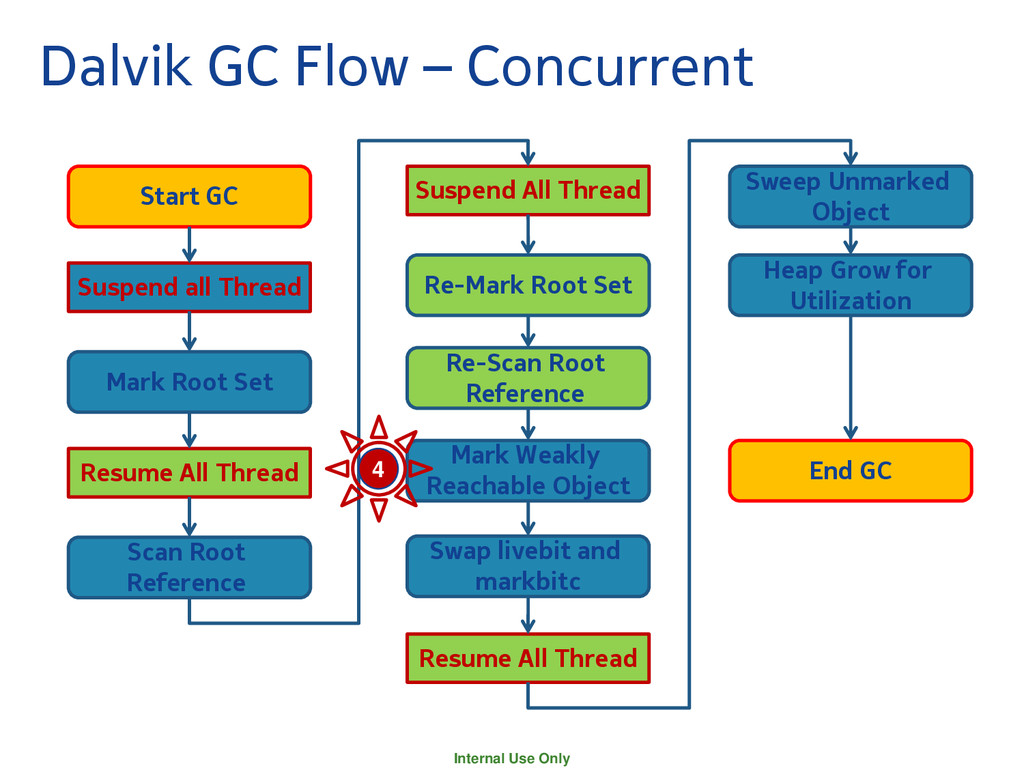 Dalvik GC Flow – Concurrent

Start GC

Suspend all Thread

Mark Root Set

Resume All Thread

Scan Root Reference

Suspend All Thread

Re-Mark Root Set

Re-Scan Root Reference

4

Mark Weakly Reachable Object

Swap livebit and markbitc

Resume All Thread

Sweep Unmarked Object

Heap Grow for Utilization

End GC

Internal Use Only